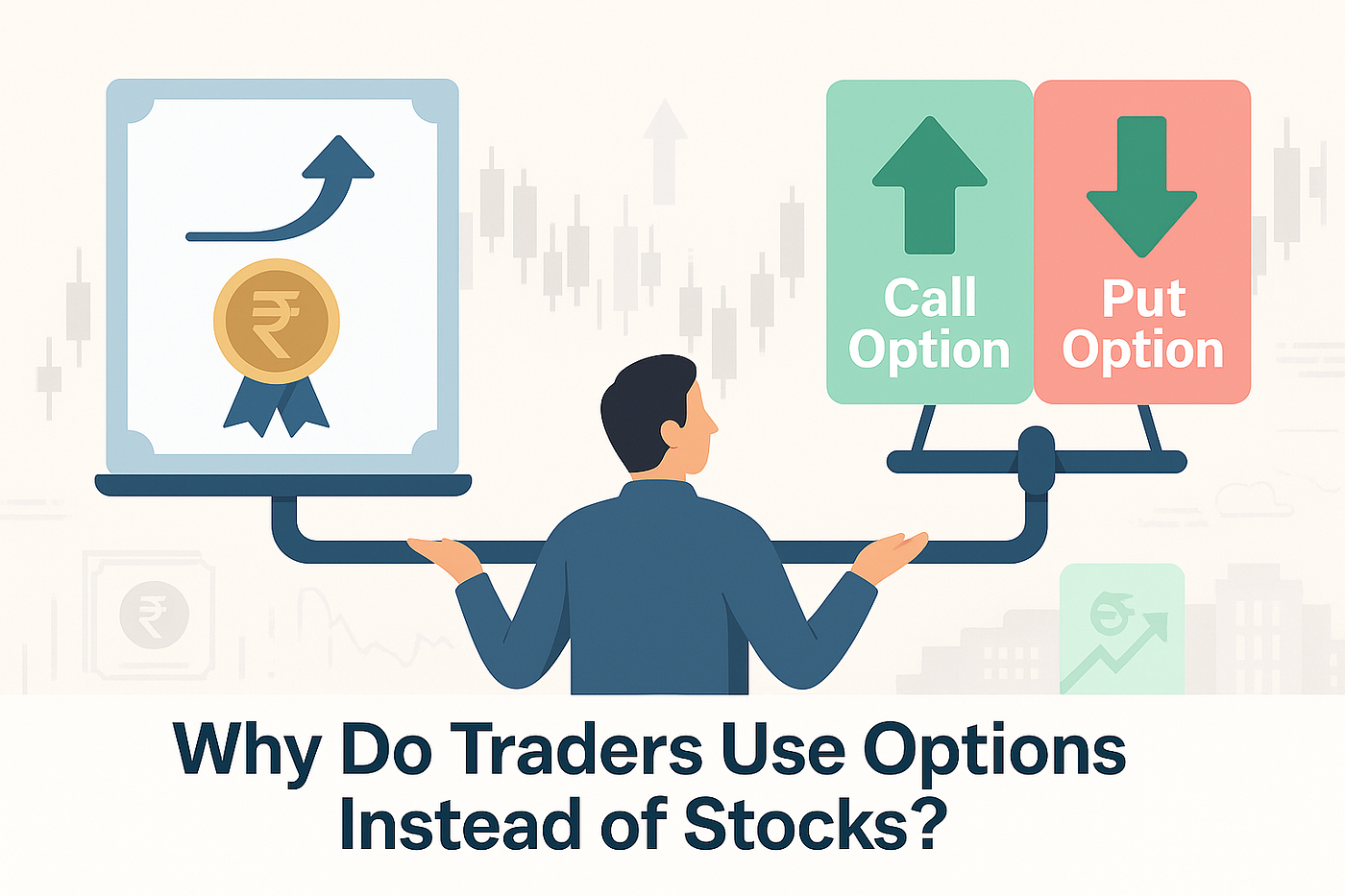 ₹

Call Option

Put Option

₹

Why Do Traders Use Options Instead of Stocks?